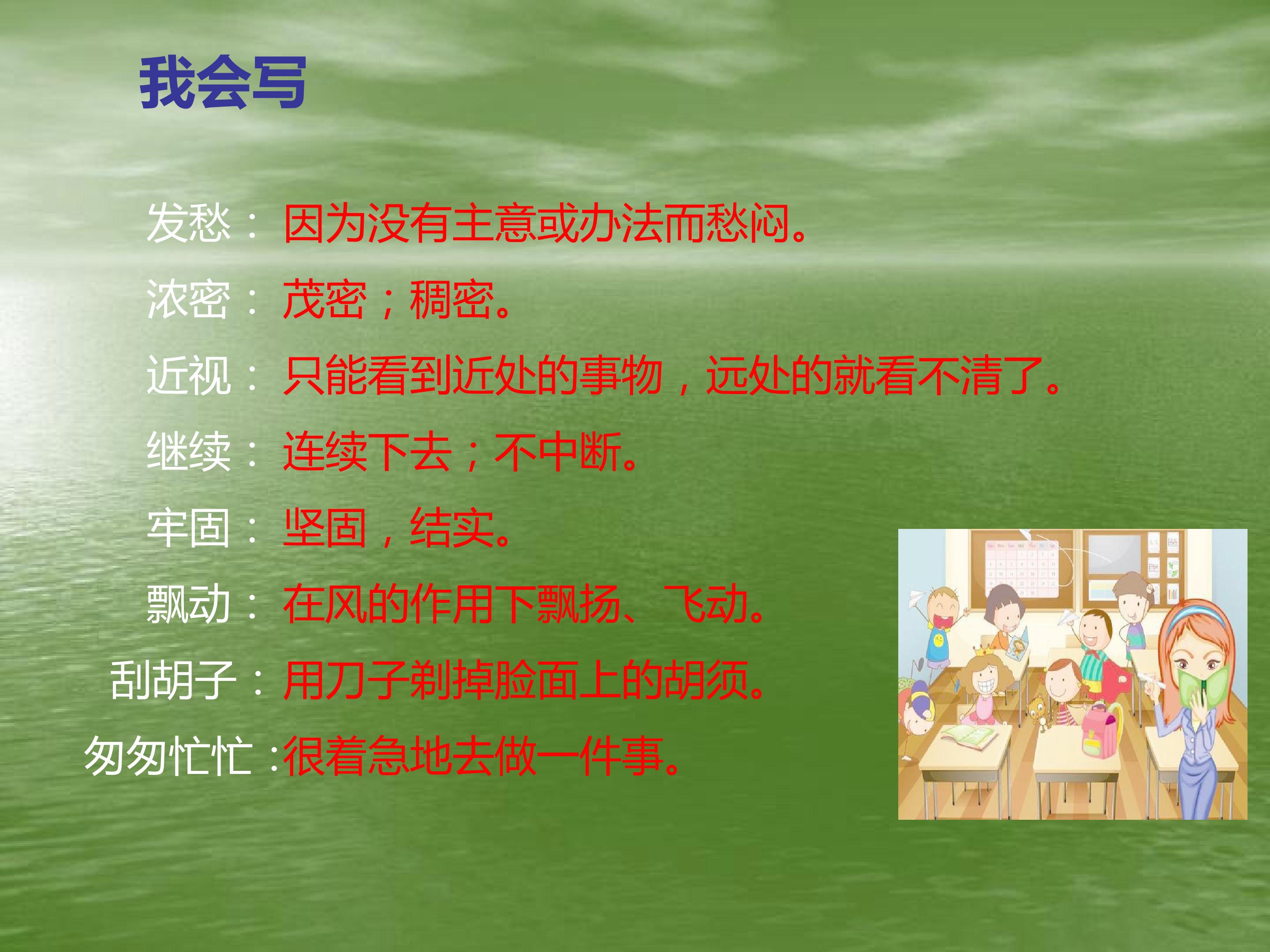 我会写

发愁：因为没有主意或办法而愁闷。

浓密：茂密；稠密。

近视：只能看到近处的事物，远处的就看不清了。

继续：连续下去；不中断。

牢固：坚固，结实。

飘动：在风的作用下飘扬、飞动。

刮胡子：用刀子剃掉脸面上的胡须。

匆匆忙忙：很着急地去做一件事。